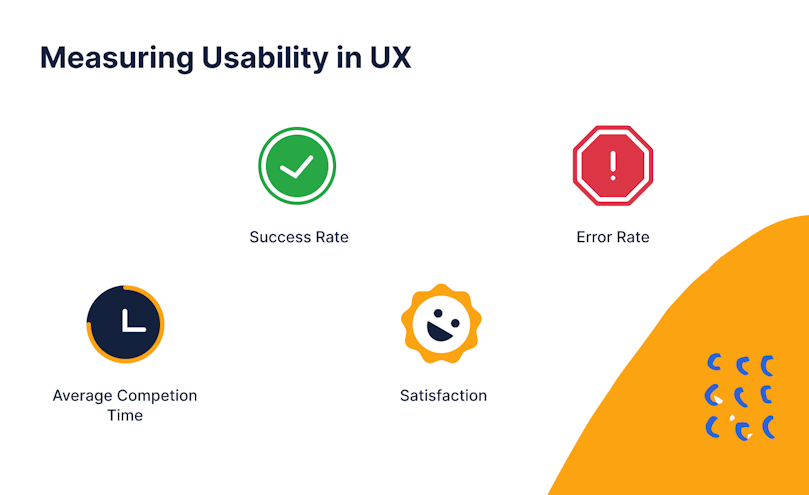 Measuring Usability in UX

Success Rate

Error Rate

Average Competion Time

Satisfaction